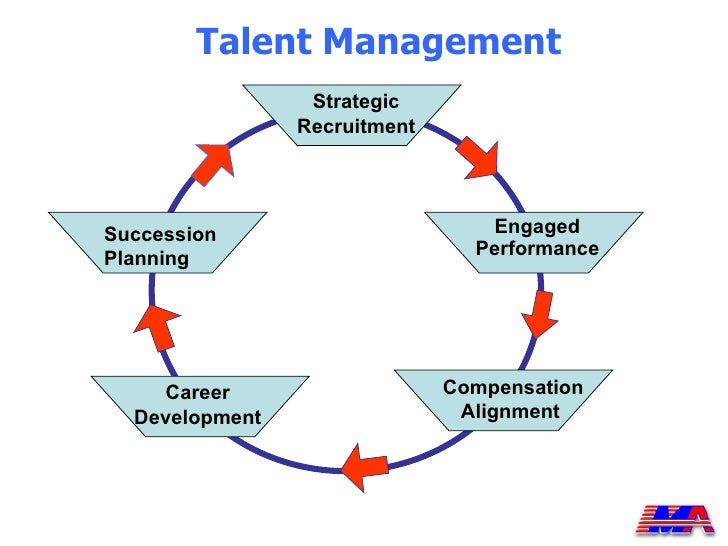 Talent Management

Strategic Recruitment

Engaged Performance

Compensation Alignment

Career Development

Succession Planning

MA